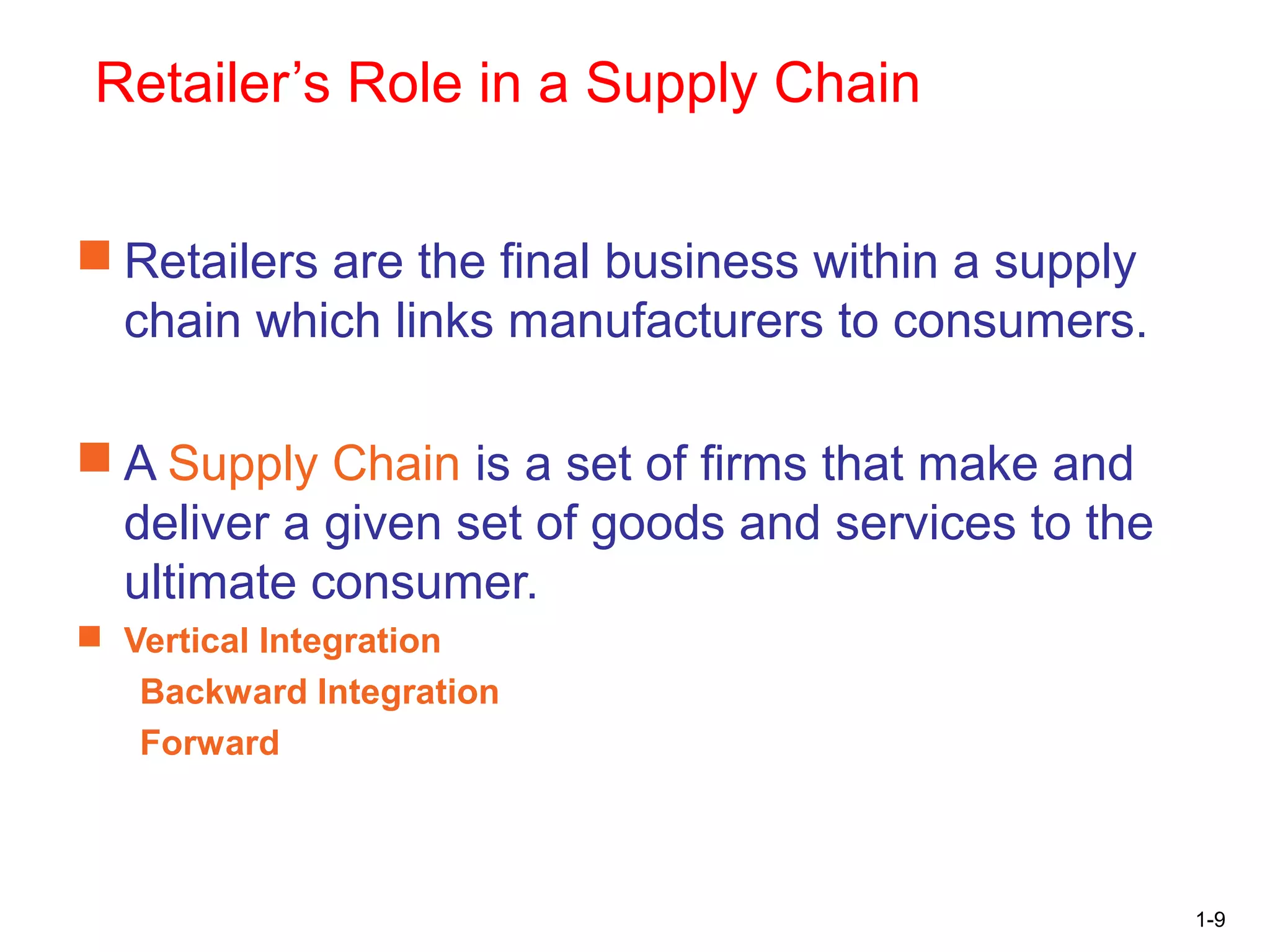 Retailer’s Role in a Supply Chain

Retailers are the final business within a supply chain which links manufacturers to consumers.

A Supply Chain is a set of firms that make and deliver a given set of goods and services to the ultimate consumer.

Vertical Integration

Backward Integration

Forward

1-9